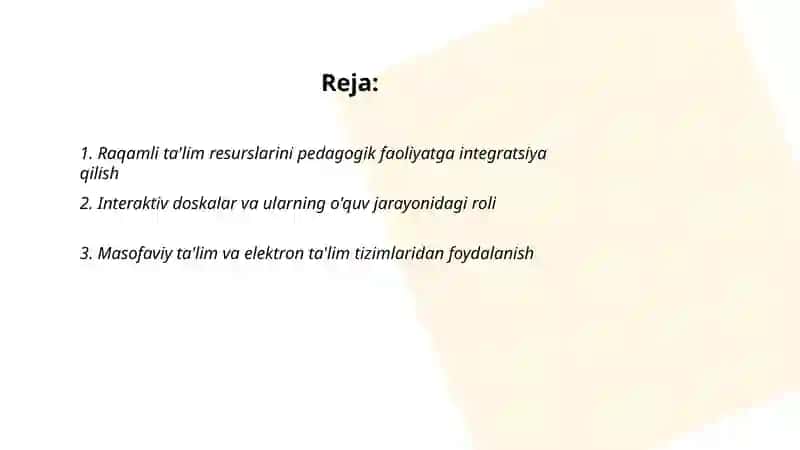 Reja:

1. Raqamli ta'lim resurslarini pedagogik faoliyatga integratsiya qilish

2. Interaktiv doskalar va ularning o'quv jarayonidagi roli

3. Masofaviy ta'lim va elektron ta'lim tizimlaridan foydalanish